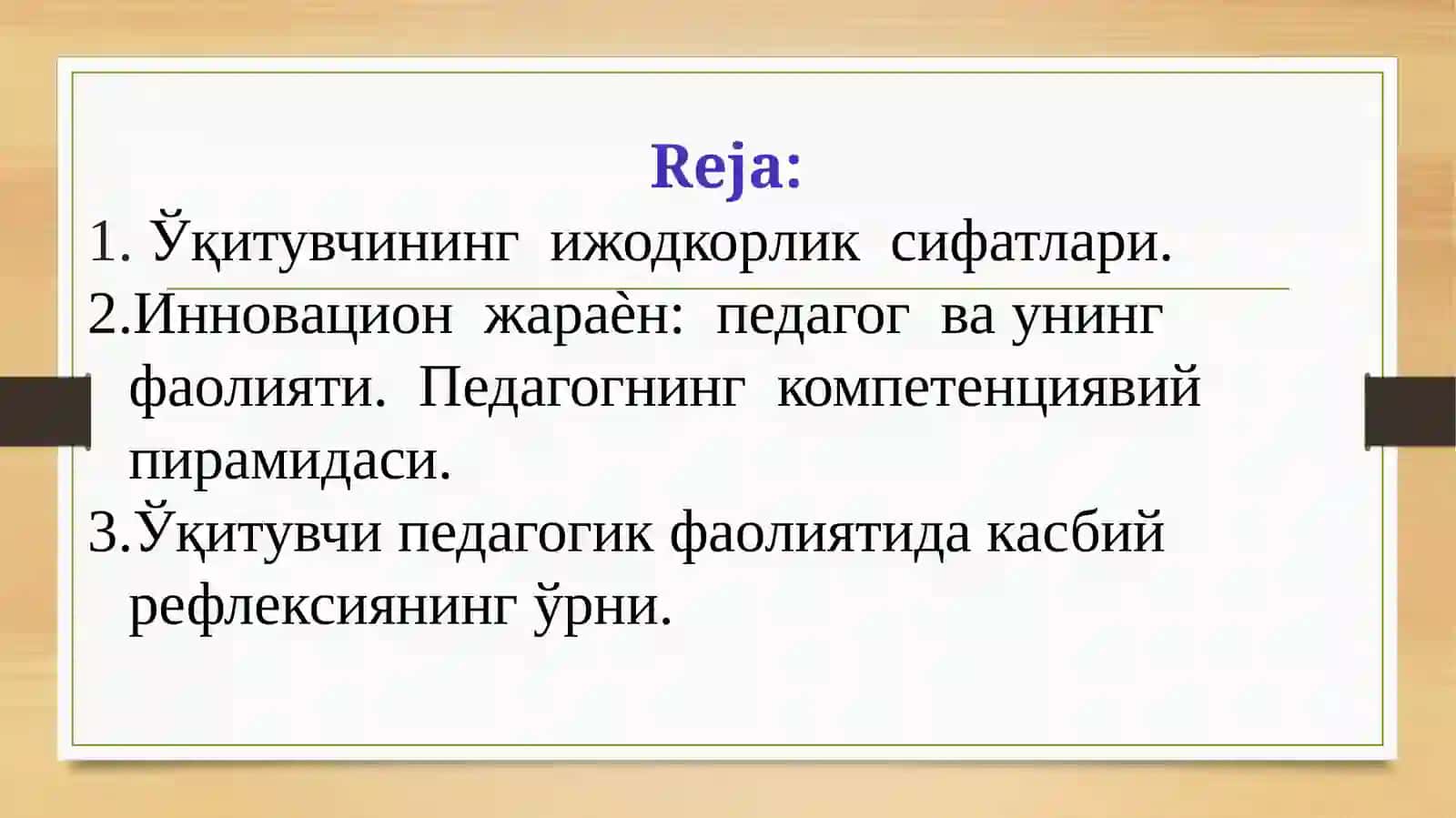 Reja:

1. Ўқитувчининг ижодкорлик сифатлари.

2.Инновацион жараѐн: педагог ва унинг фаолияти. Педагогнинг компетенциявий пирамидаси.

3.Ўқитувчи педагогик фаолиятида касбий рефлексиянинг ўрни.